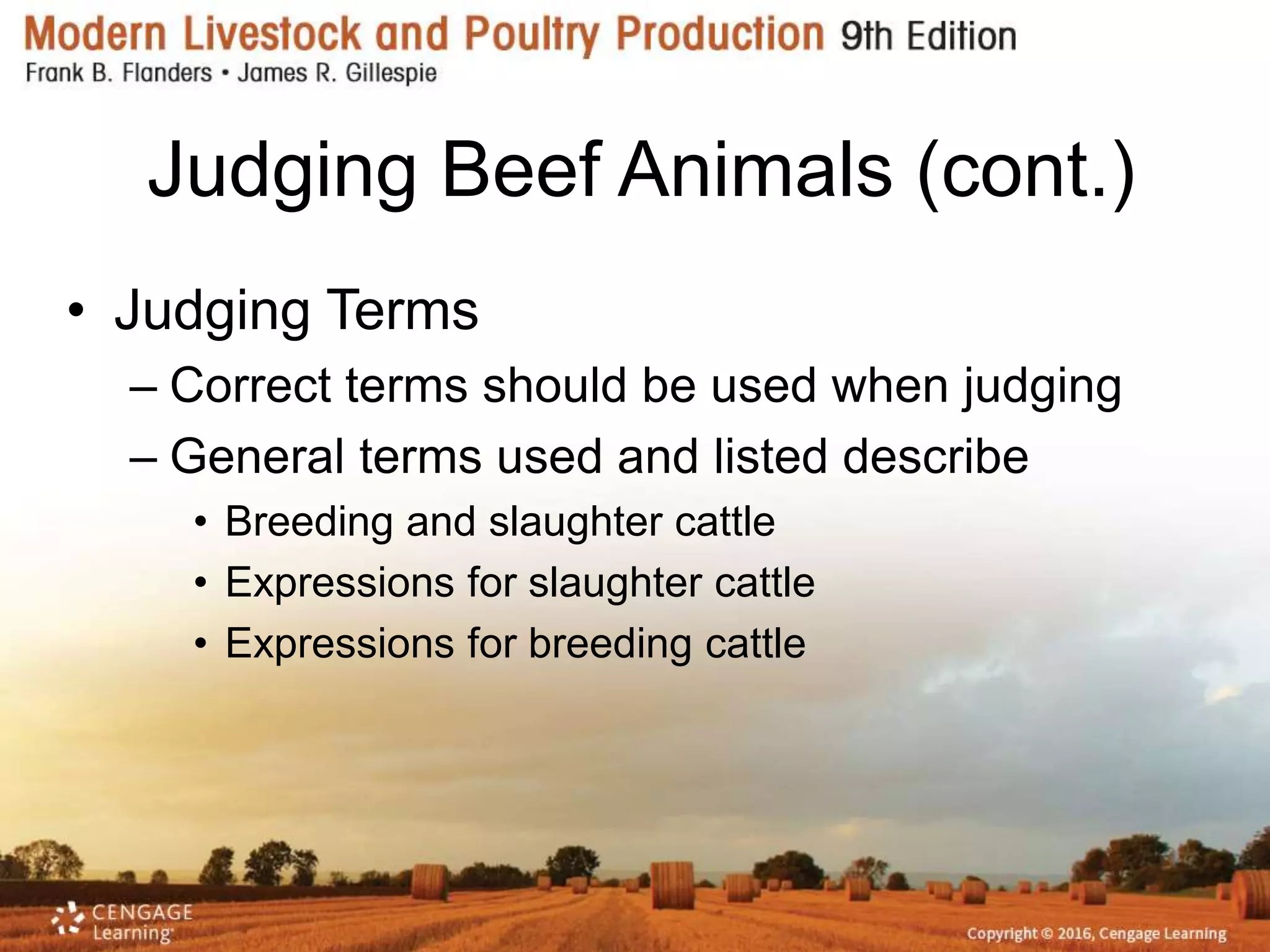 Modern Livestock and Poultry Production 9th Edition
Frank B. Flanders • James R. Gillespie

Judging Beef Animals (cont.)

• Judging Terms
– Correct terms should be used when judging
– General terms used and listed describe
• Breeding and slaughter cattle
• Expressions for slaughter cattle
• Expressions for breeding cattle

CENGAGE Learning

Copyright © 2016, Cengage Learning